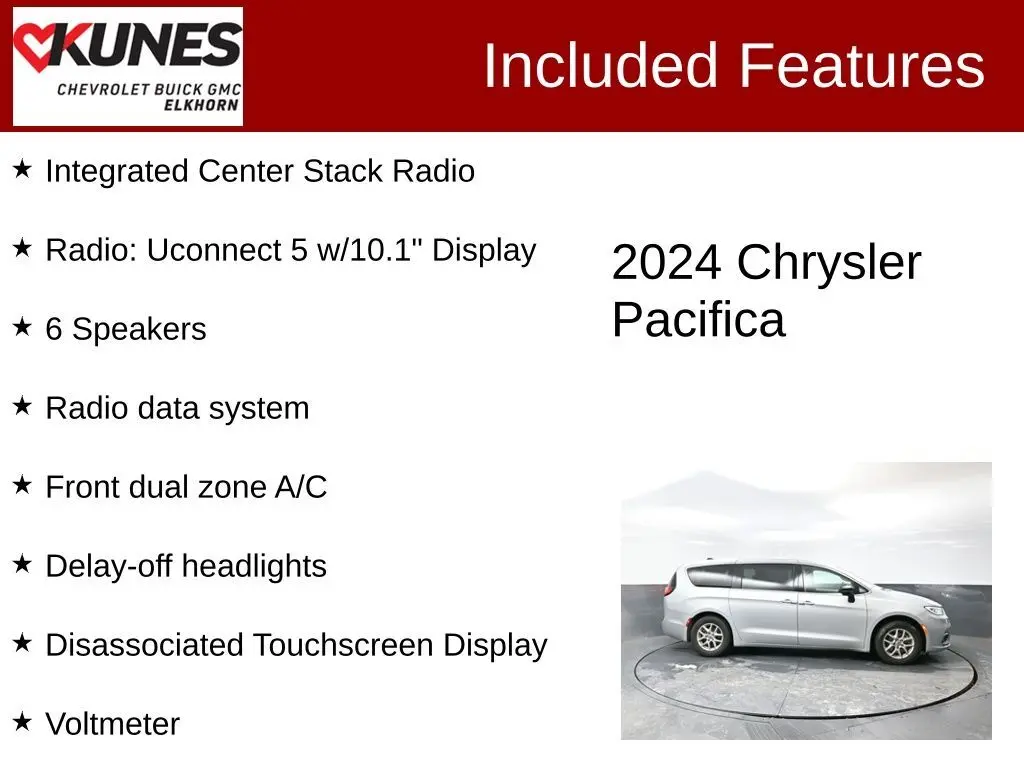 KUNES
CHEVROLET BUICK GMC
ELKHORN

Included Features

★ Integrated Center Stack Radio

★ Radio: Uconnect 5 w/10.1" Display

★ 6 Speakers

★ Radio data system

★ Front dual zone A/C

★ Delay-off headlights

★ Disassociated Touchscreen Display

★ Voltmeter

2024 Chrysler Pacifica